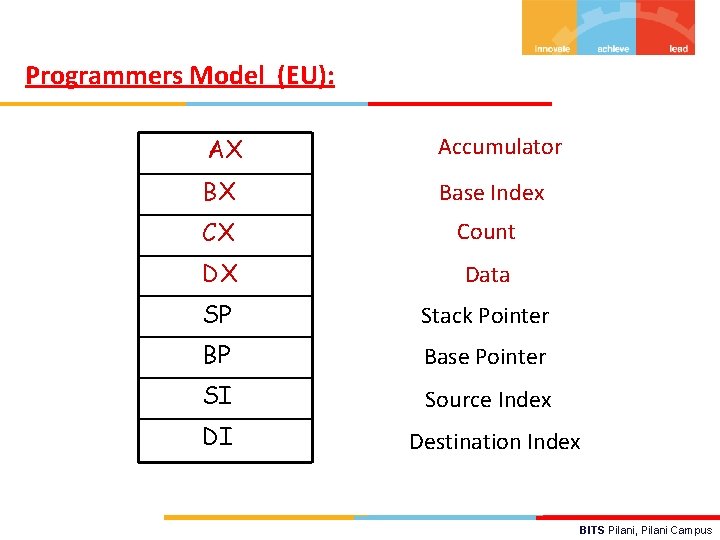 innovate achieve lead

Programmers Model (EU):

AX
BX
CX
DX
SP
BP
SI
DI

Accumulator
Base Index
Count
Data
Stack Pointer
Base Pointer
Source Index
Destination Index

BITS Pilani, Pilani Campus